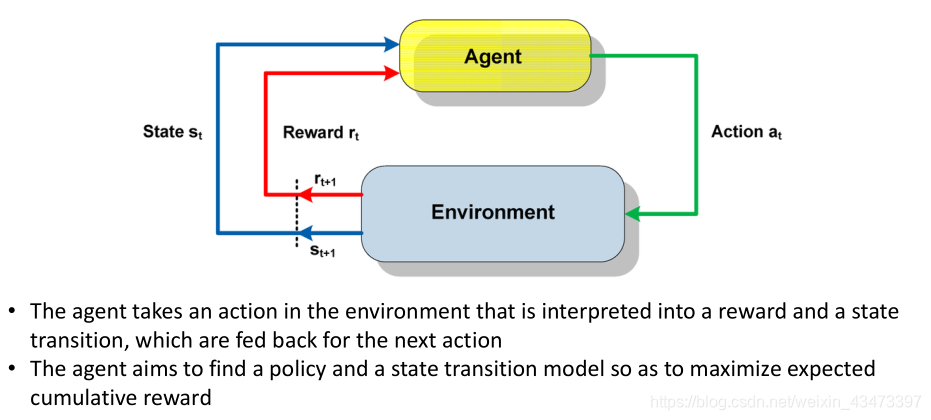 Agent

State $s_t$

Reward $r_t$

Action $a_t$

$r_{t+1}$

Environment

$s_{t+1}$

• The agent takes an action in the environment that is interpreted into a reward and a state transition, which are fed back for the next action
• The agent aims to find a policy and a state transition model so as to maximize expected cumulative reward

https://blog.csdn.net/weixin_43473397